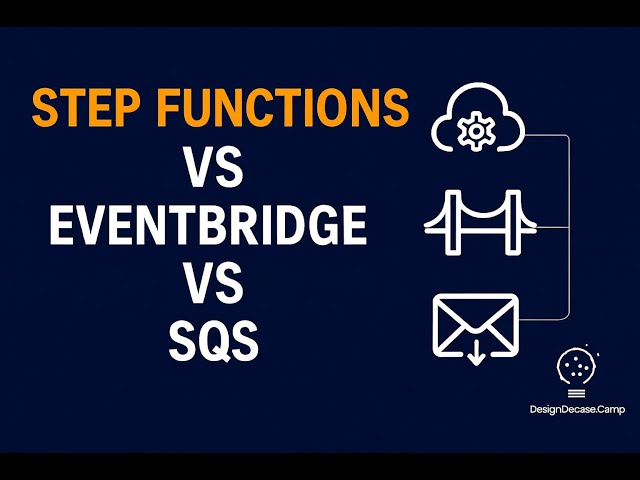 STEP FUNCTIONS
VS
EVENTBRIDGE
VS
SQS

DesignDecase.Camp